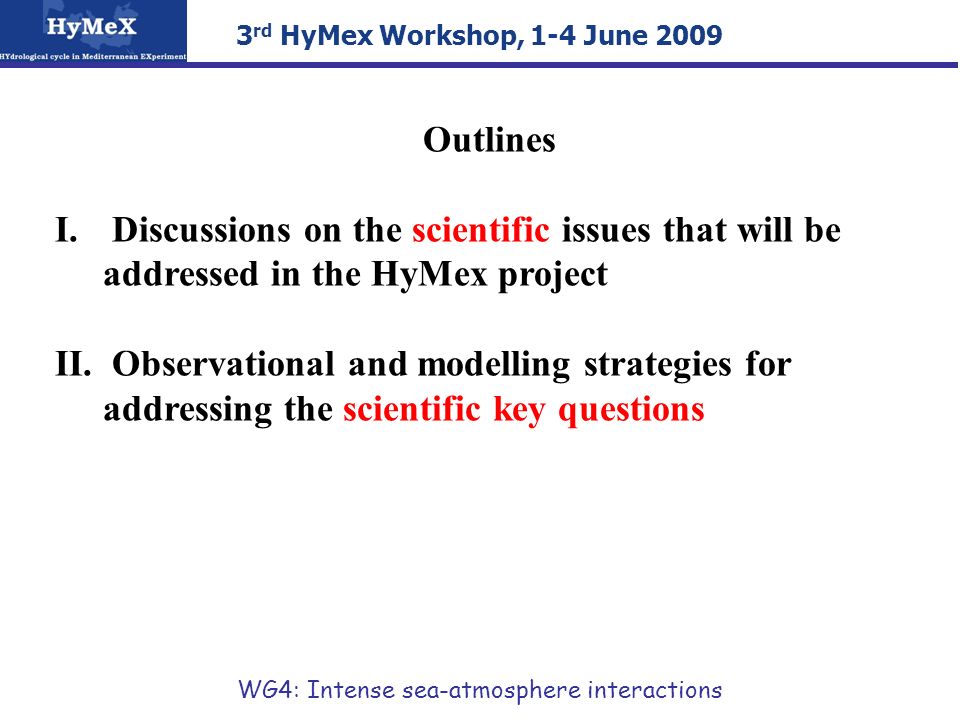 HyMeX
HYdrological cycle in Mediterranean EXperiment

3rd HyMex Workshop, 1-4 June 2009

Outlines

I. Discussions on the scientific issues that will be addressed in the HyMex project

II. Observational and modelling strategies for addressing the scientific key questions

WG4: Intense sea-atmosphere interactions